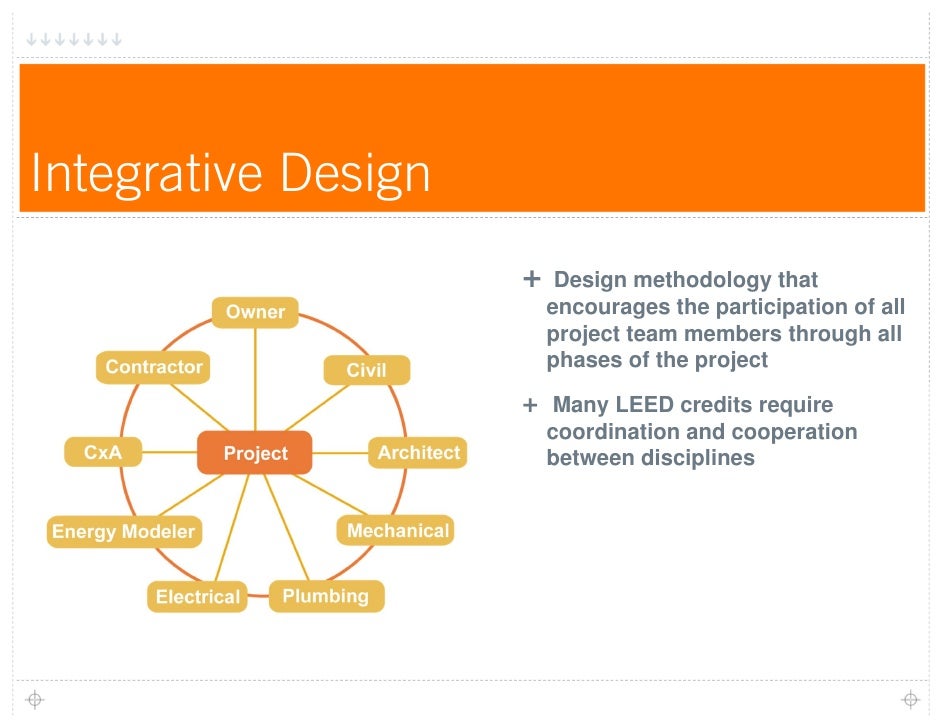 Integrative Design

Owner

Contractor

Civil

CxA

Project

Architect

Energy Modeler

Mechanical

Electrical

Plumbing

+ Design methodology that encourages the participation of all project team members through all phases of the project

+ Many LEED credits require coordination and cooperation between disciplines